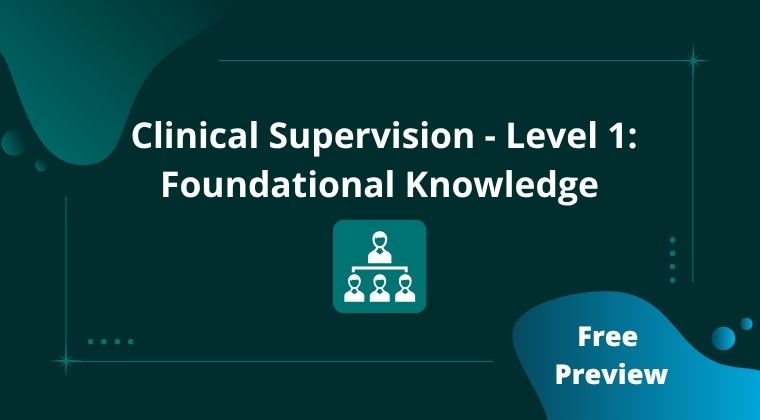 Clinical Supervision - Level 1: Foundational Knowledge

Free Preview